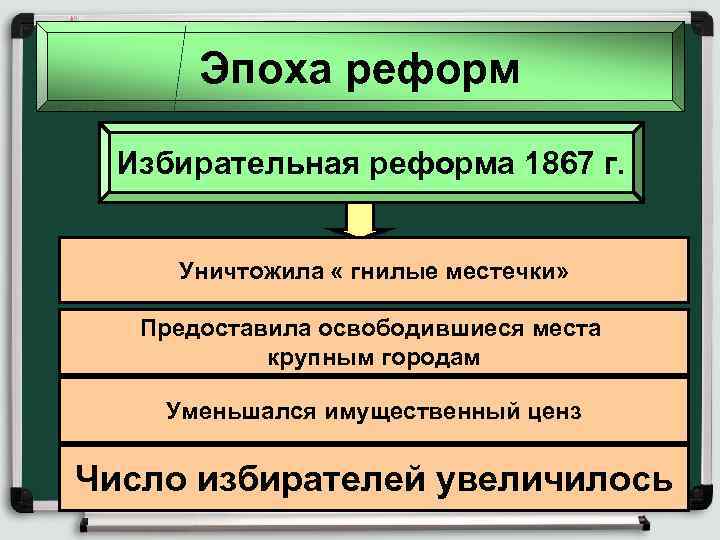 Эпоха реформ

Избирательная реформа 1867 г.

Уничтожила « гнилые местечки»

Предоставила освободившиеся места крупным городам

Уменьшался имущественный ценз

Число избирателей увеличилось